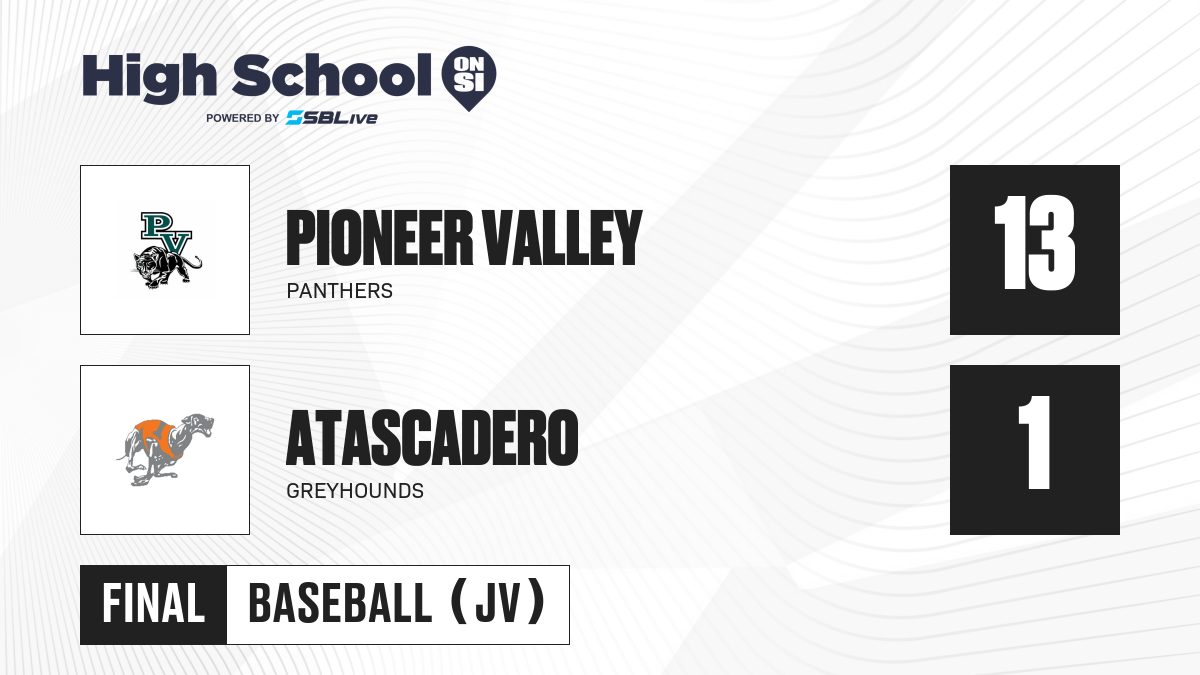 High School ON SI
POWERED BY SBLive

PV

PIONEER VALLEY
PANTHERS

13

ATASCADERO
GREYHOUNDS

1

FINAL BASEBALL (JV)